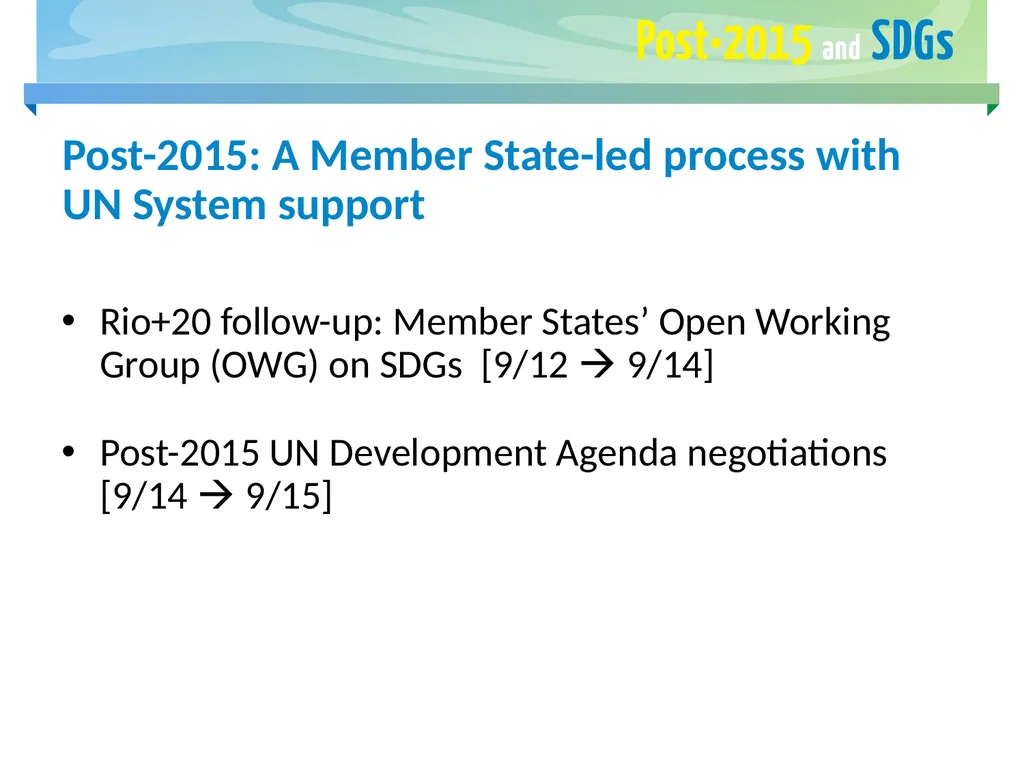 Post-2015 and SDGs

Post-2015: A Member State-led process with UN System support

• Rio+20 follow-up: Member States' Open Working Group (OWG) on SDGs [9/12 → 9/14]

• Post-2015 UN Development Agenda negotiations [9/14 → 9/15]